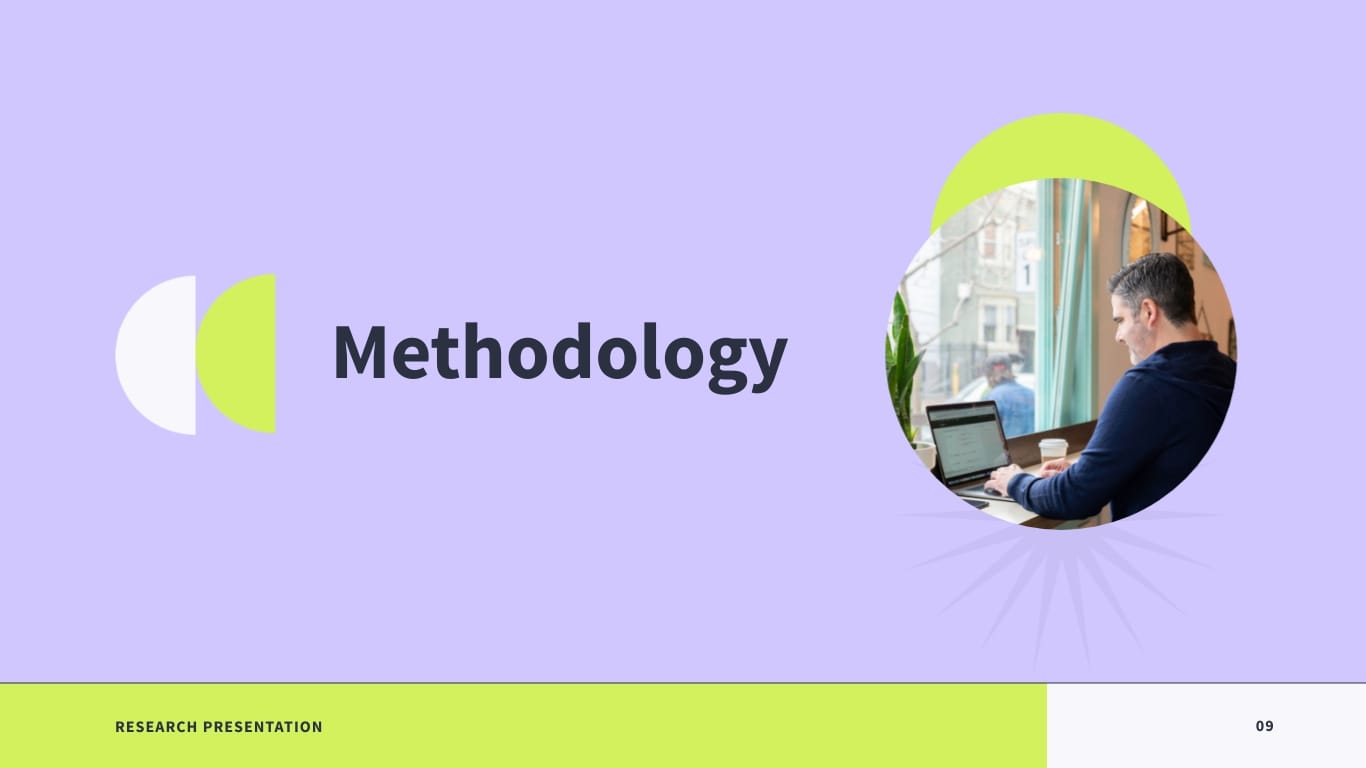 Methodology

RESEARCH PRESENTATION

09